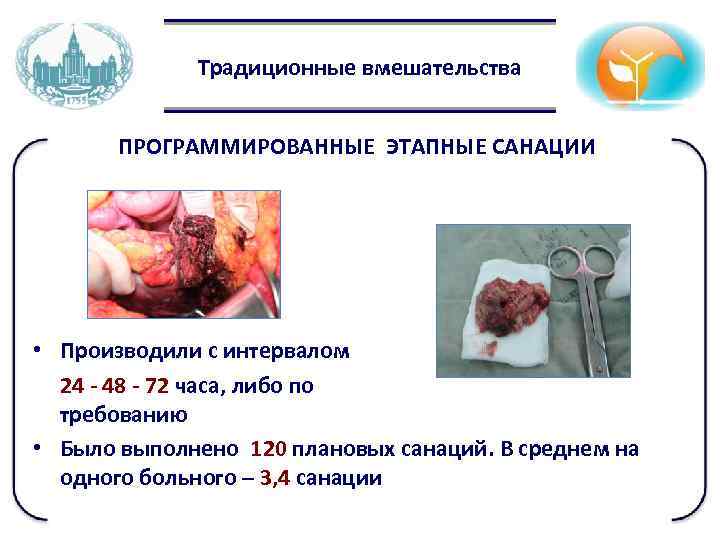 1755

Традиционные вмешательства

ПРОГРАММИРОВАННЫЕ ЭТАПНЫЕ САНАЦИИ

• Производили с интервалом 24 - 48 - 72 часа, либо по требованию

• Было выполнено 120 плановых санаций. В среднем на одного больного – 3,4 санации